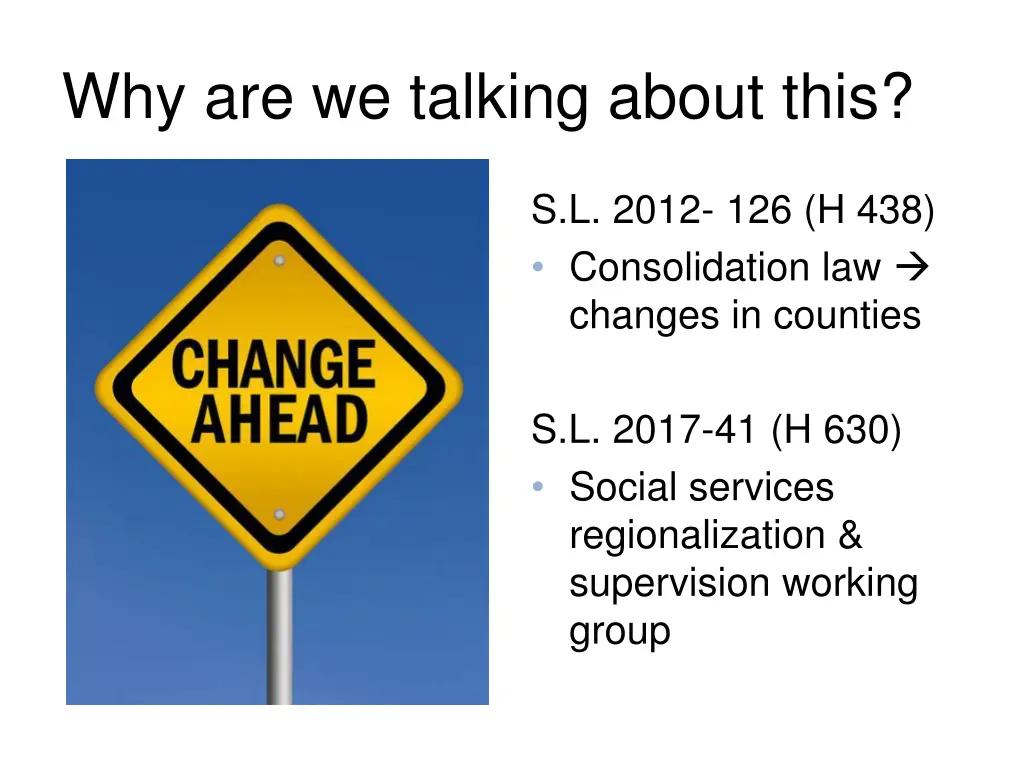 Why are we talking about this?

CHANGE AHEAD

S.L. 2012- 126 (H 438)
• Consolidation law → changes in counties

S.L. 2017-41 (H 630)
• Social services regionalization & supervision working group